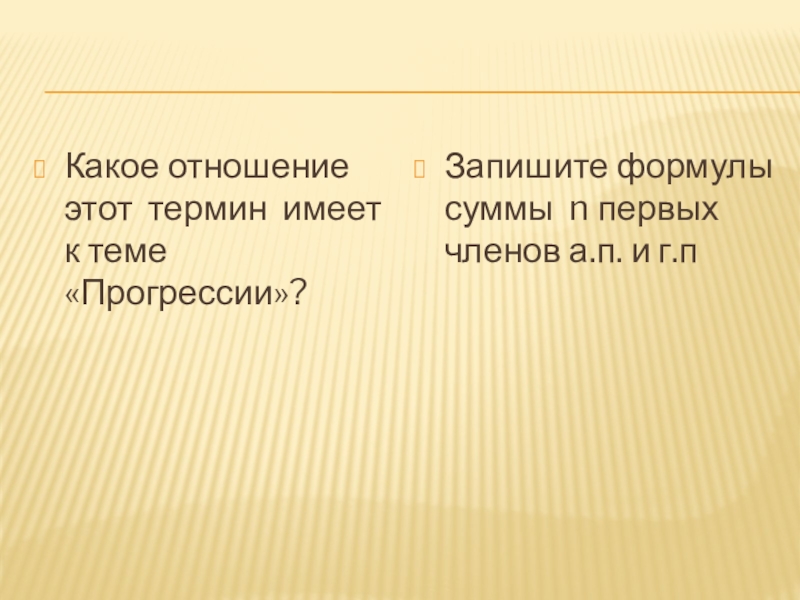 Какое отношение этот термин имеет к теме «Прогрессии»?

Запишите формулы суммы n первых членов а.п. и г.п